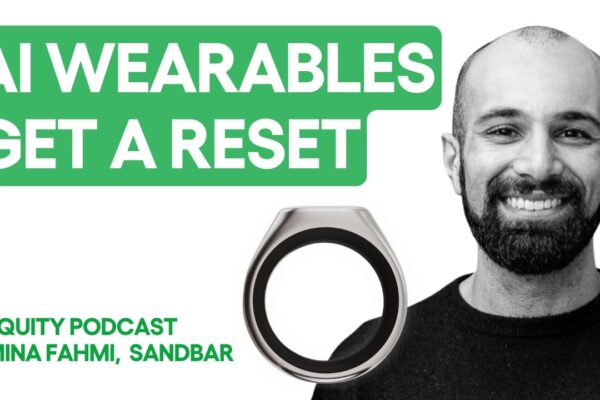 AI WEARABLES GET A RESET

QUITY PODCAST
MINA FAHMI, SANDBAR